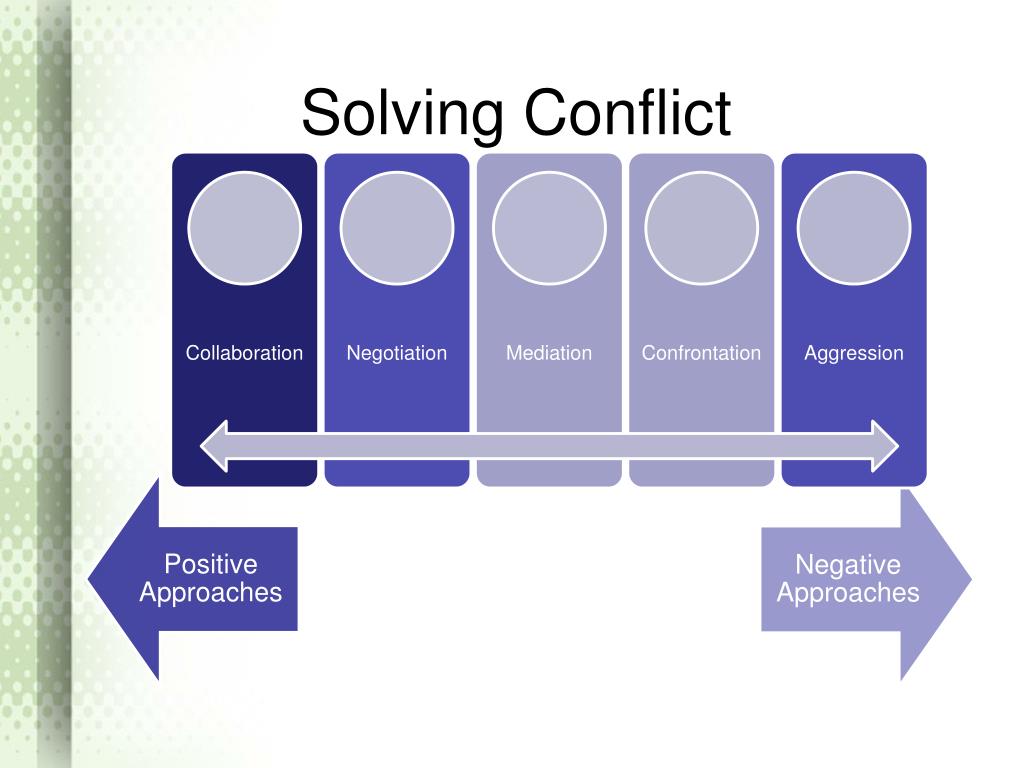 Solving Conflict

Collaboration

Negotiation

Mediation

Confrontation

Aggression

Positive Approaches

Negative Approaches